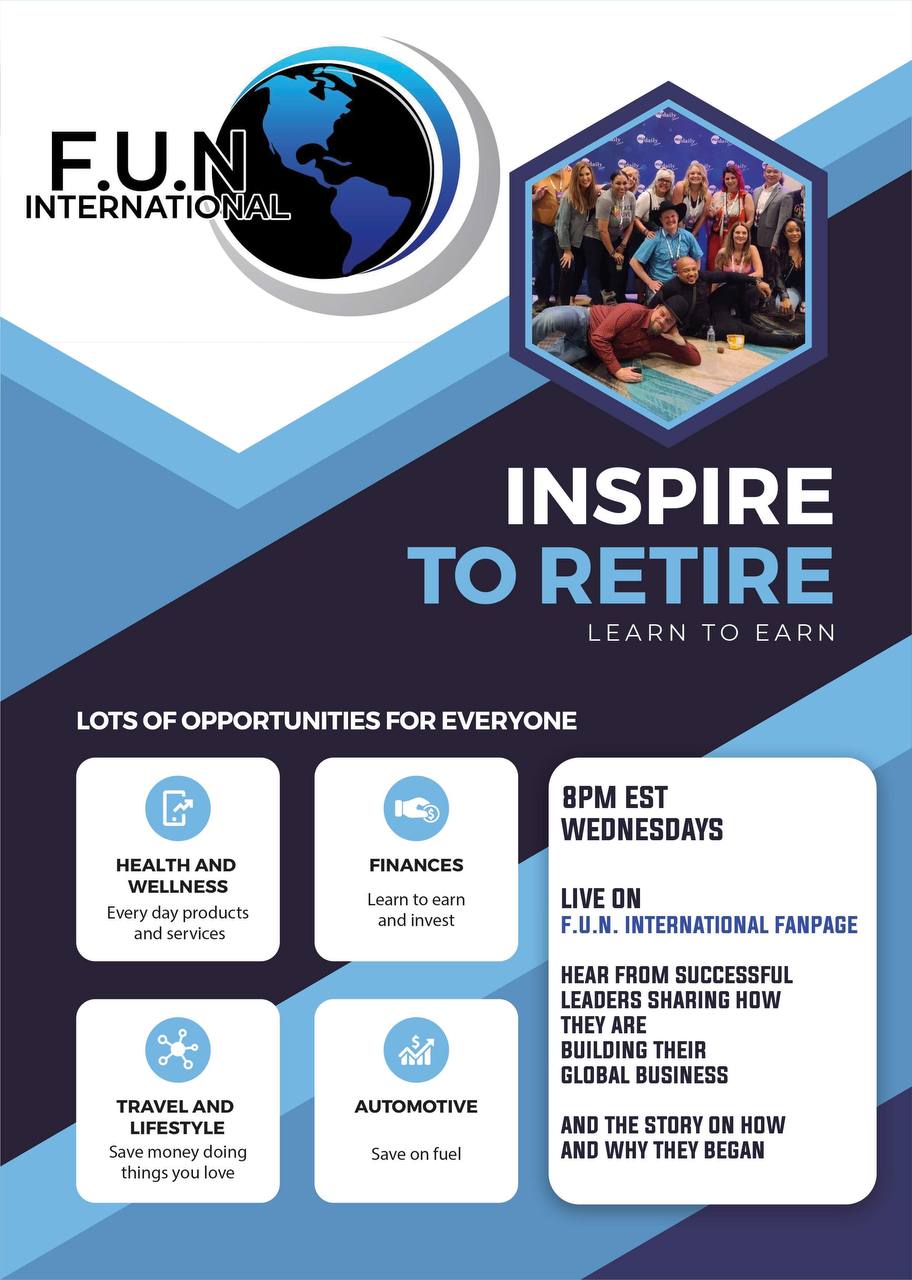 F.U.N
INTERNATIONAL

INSPIRE
TO RETIRE
LEARN TO EARN

LOTS OF OPPORTUNITIES FOR EVERYONE

HEALTH AND WELLNESS
Every day products and services

FINANCES
Learn to earn and invest

TRAVEL AND LIFESTYLE
Save money doing things you love

AUTOMOTIVE
Save on fuel

8PM EST
WEDNESDAYS

LIVE ON
F.U.N. INTERNATIONAL FANPAGE

HEAR FROM SUCCESSFUL LEADERS SHARING HOW THEY ARE BUILDING THEIR GLOBAL BUSINESS

AND THE STORY ON HOW AND WHY THEY BEGAN